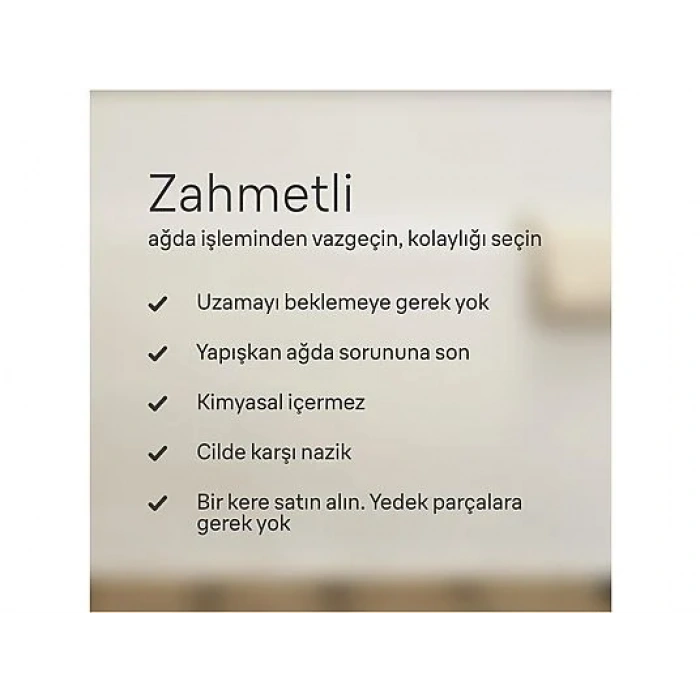 Zahmetli
ağda işleminden vazgeçin, kolaylığı seçin

✓ Uzamayı beklemeye gerek yok

✓ Yapışkan ağda sorununa son

✓ Kimyasal içermez

✓ Cilde karşı nazik

✓ Bir kere satın alın. Yedek parçalara gerek yok